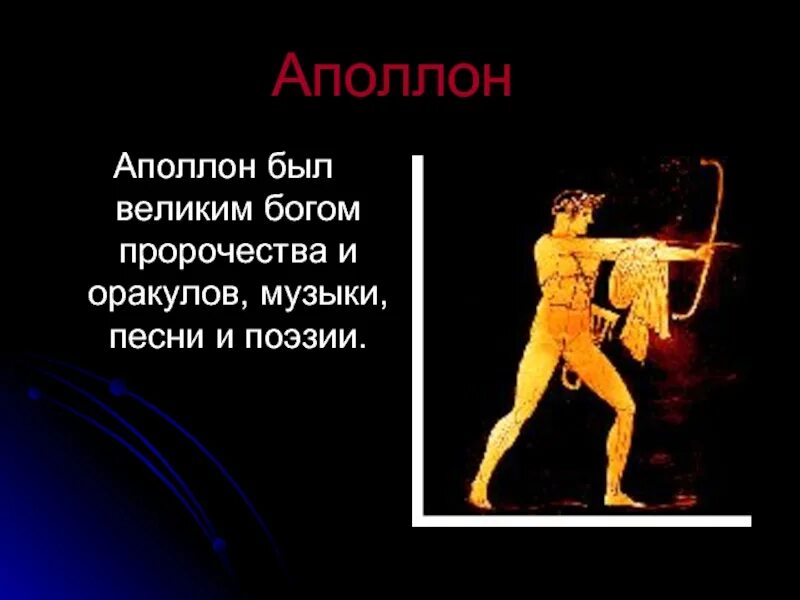 Аполлон

Аполлон был великим богом пророчества и оракулов, музыки, песни и поэзии.